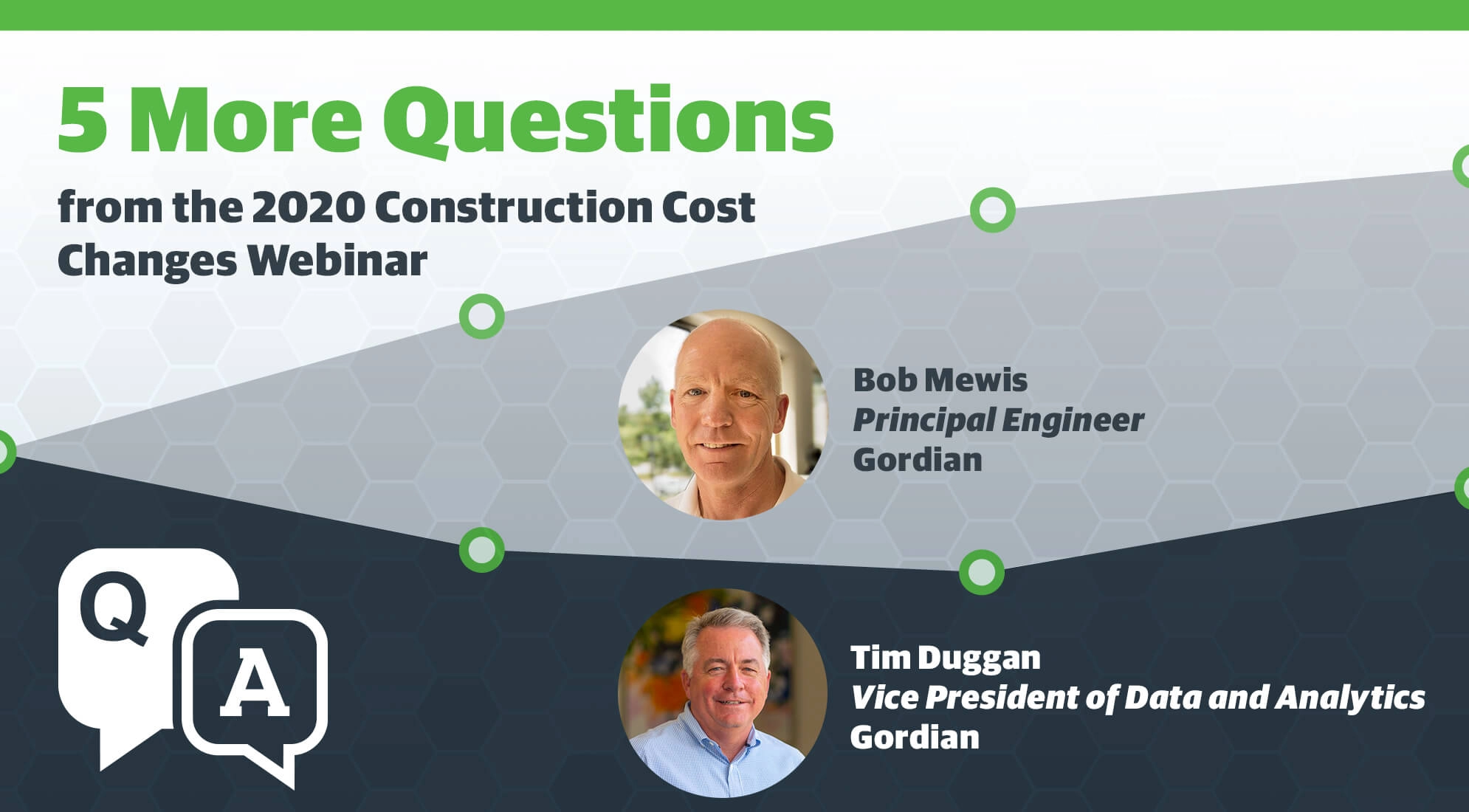 5 More Questions

from the 2020 Construction Cost Changes Webinar

Bob Mewis
Principal Engineer
Gordian

Q

A

Tim Duggan
Vice President of Data and Analytics
Gordian